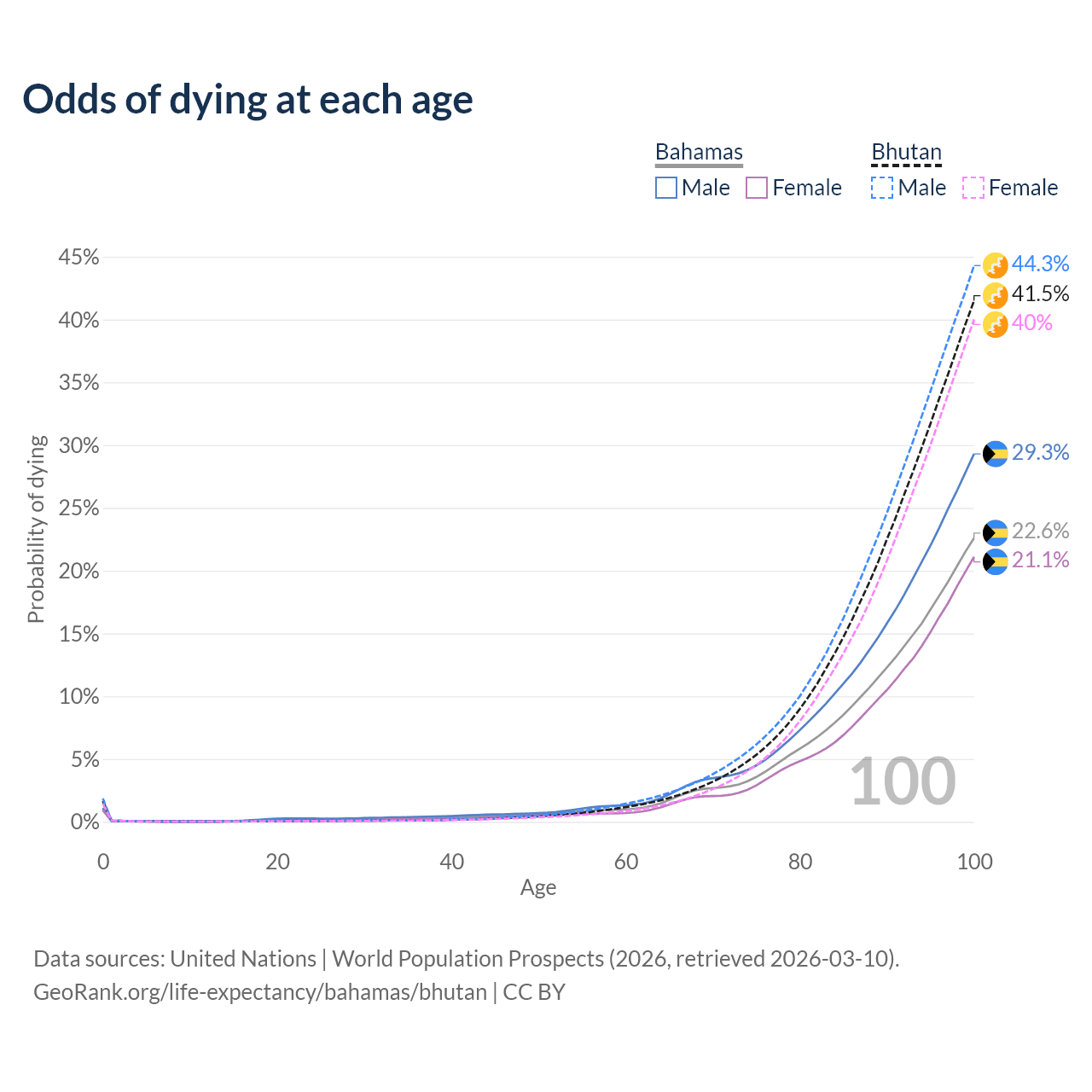 Odds of dying at each age

Bahamas
Male Female
Bhutan
Male Female

45%
40%
35%
30%
25%
20%
15%
10%
5%
0%

Probability of dying

44.3%
41.5%
40%
29.3%
22.6%
21.1%

100

0
20
40
60
80
100
Age

Data sources: United Nations | World Population Prospects (2026, retrieved 2026-03-10).
GeoRank.org/life-expectancy/bahamas/bhutan | CC BY